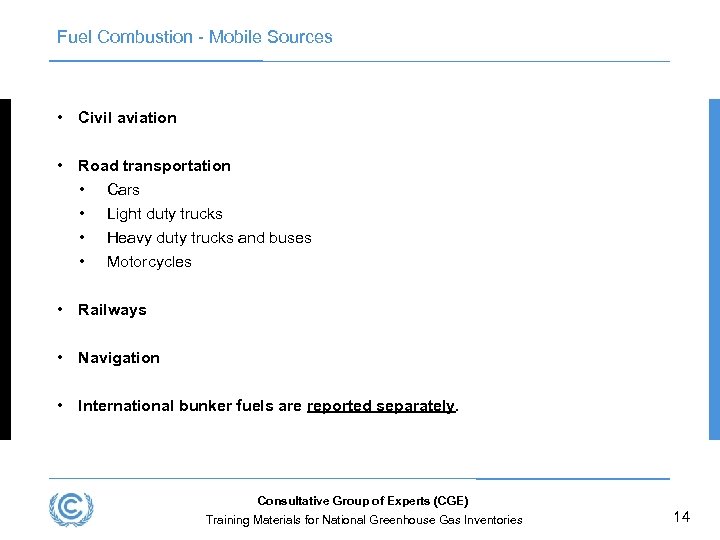 Fuel Combustion - Mobile Sources

• Civil aviation

• Road transportation
  • Cars
  • Light duty trucks
  • Heavy duty trucks and buses
  • Motorcycles

• Railways

• Navigation

• International bunker fuels are reported separately.

Consultative Group of Experts (CGE)
Training Materials for National Greenhouse Gas Inventories

14